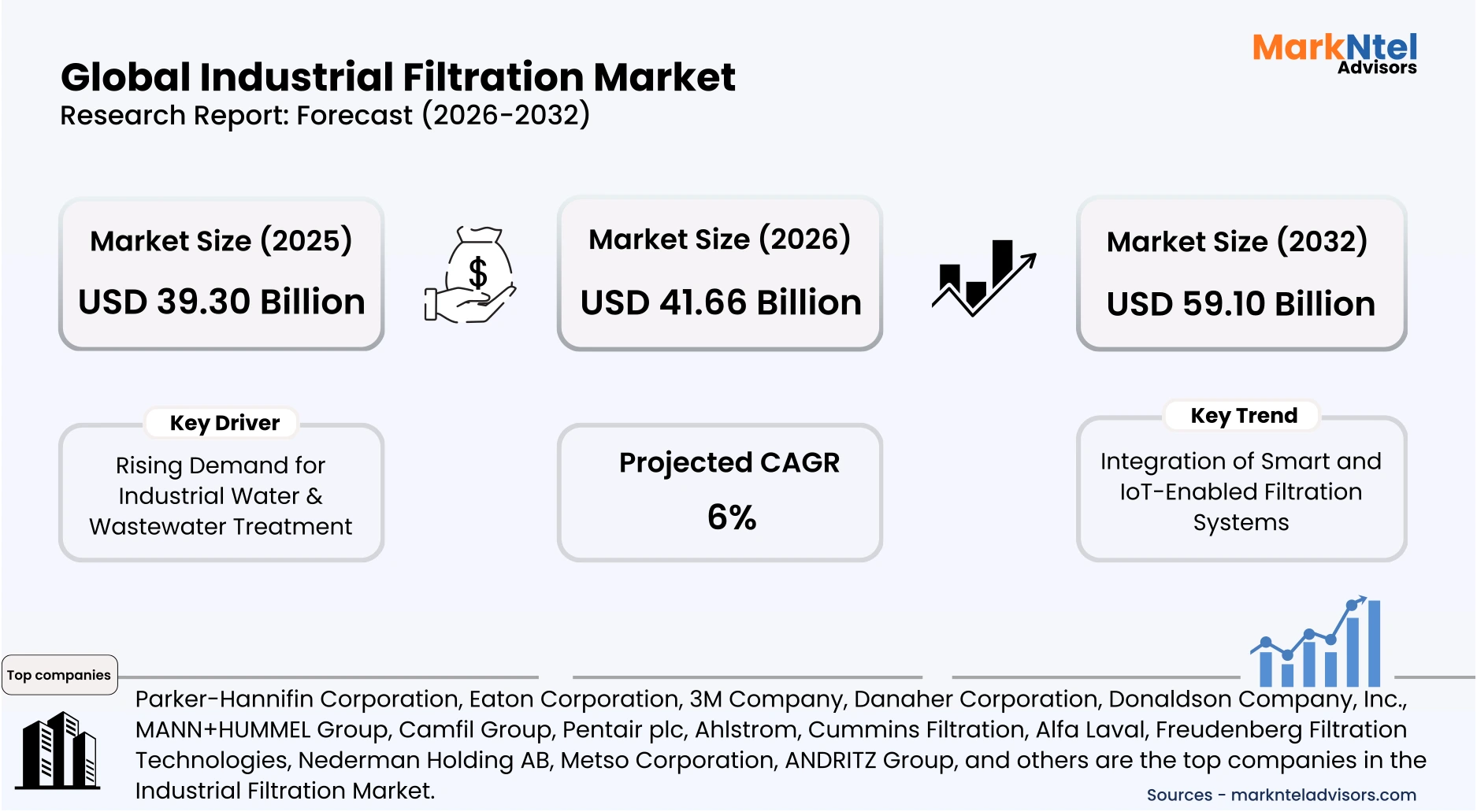 MarkNtel Advisors

Global Industrial Filtration Market
Research Report: Forecast (2026-2032)

Market Size (2025)
USD 39.30 Billion

$

Market Size (2026)
USD 41.66 Billion

Market Size (2032)
USD 59.10 Billion

Key Driver
Rising Demand for Industrial Water & Wastewater Treatment

Projected CAGR
6%

Key Trend
Integration of Smart and IoT-Enabled Filtration Systems

Top companies

Parker-Hannifin Corporation, Eaton Corporation, 3M Company, Danaher Corporation, Donaldson Company, Inc., MANN+HUMMEL Group, Camfil Group, Pentair plc, Ahlstrom, Cummins Filtration, Alfa Laval, Freudenberg Filtration Technologies, Nederman Holding AB, Metso Corporation, ANDRITZ Group, and others are the top companies in the Industrial Filtration Market.

Sources - marknteladvisors.com